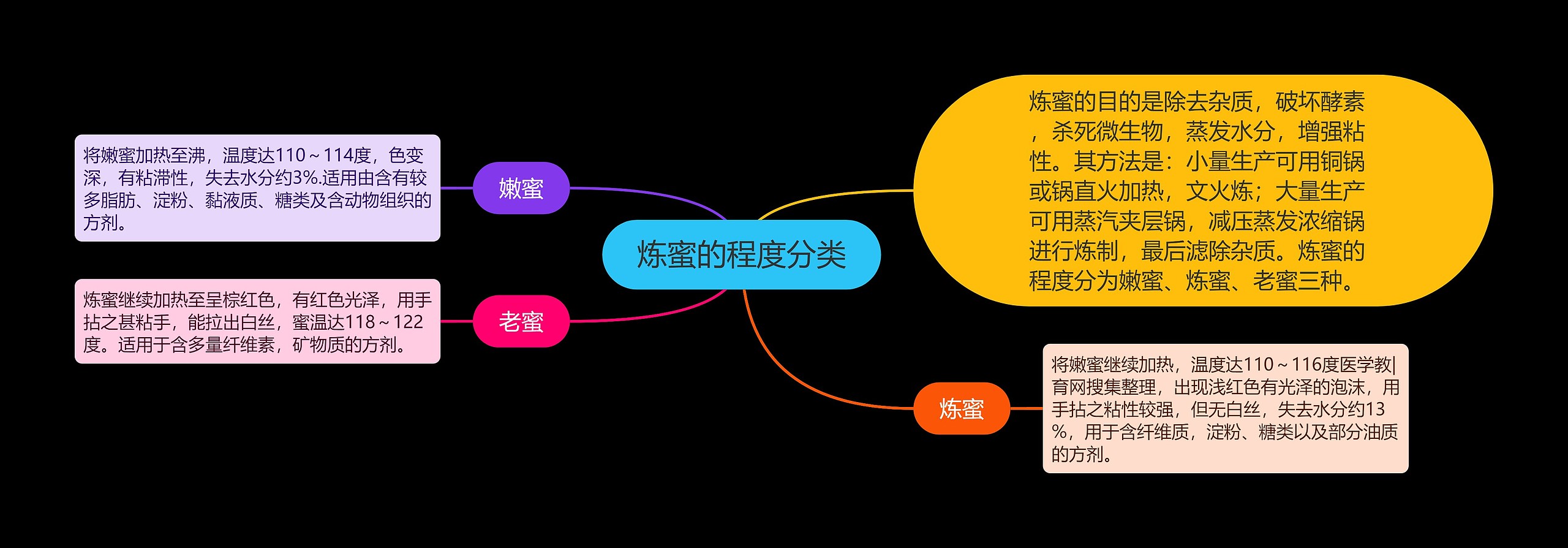 炼蜜的程度分类

炼蜜的目的是除去杂质，破坏酵素，杀死微生物，蒸发水分，增强粘性。其方法是：小量生产可用铜锅或锅直火加热，文火炼；大量生产可用蒸汽夹层锅，减压蒸发浓缩锅进行炼制，最后滤除杂质。炼蜜的程度分为嫩蜜、炼蜜、老蜜三种。

嫩蜜

将嫩蜜加热至沸，温度达110～114度，色变深，有粘滞性，失去水分约3%.适用由含有较多脂肪、淀粉、黏液质、糖类及含动物组织的方剂。

老蜜

炼蜜继续加热至呈棕红色，有红色光泽，用手拈之甚粘手，能拉出白丝，蜜温达118～122度。适用于含多量纤维素，矿物质的方剂。

炼蜜

将嫩蜜继续加热，温度达110～116度医学教|育网搜集整理，出现浅红色有光泽的泡沫，用手拈之粘性较强，但无白丝，失去水分约13%，用于含纤维质，淀粉、糖类以及部分油质的方剂。